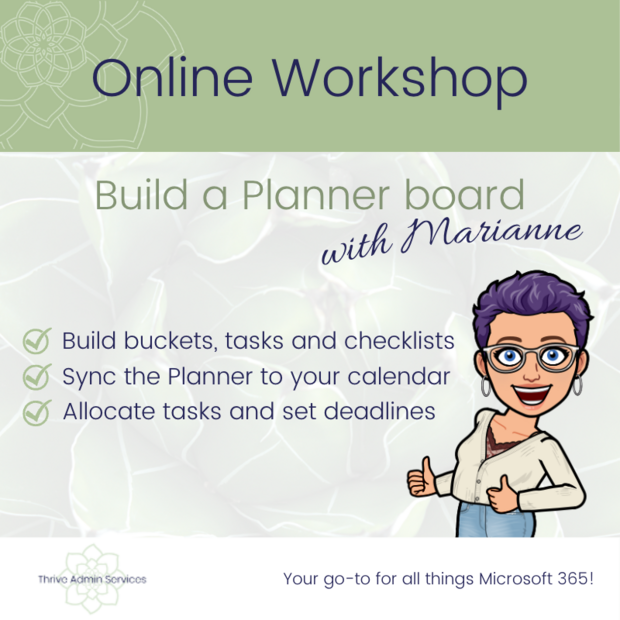 Online Workshop

Build a Planner board
with Marianne

Build buckets, tasks and checklists
Sync the Planner to your calendar
Allocate tasks and set deadlines

Thrive Admin Services

Your go-to for all things Microsoft 365!